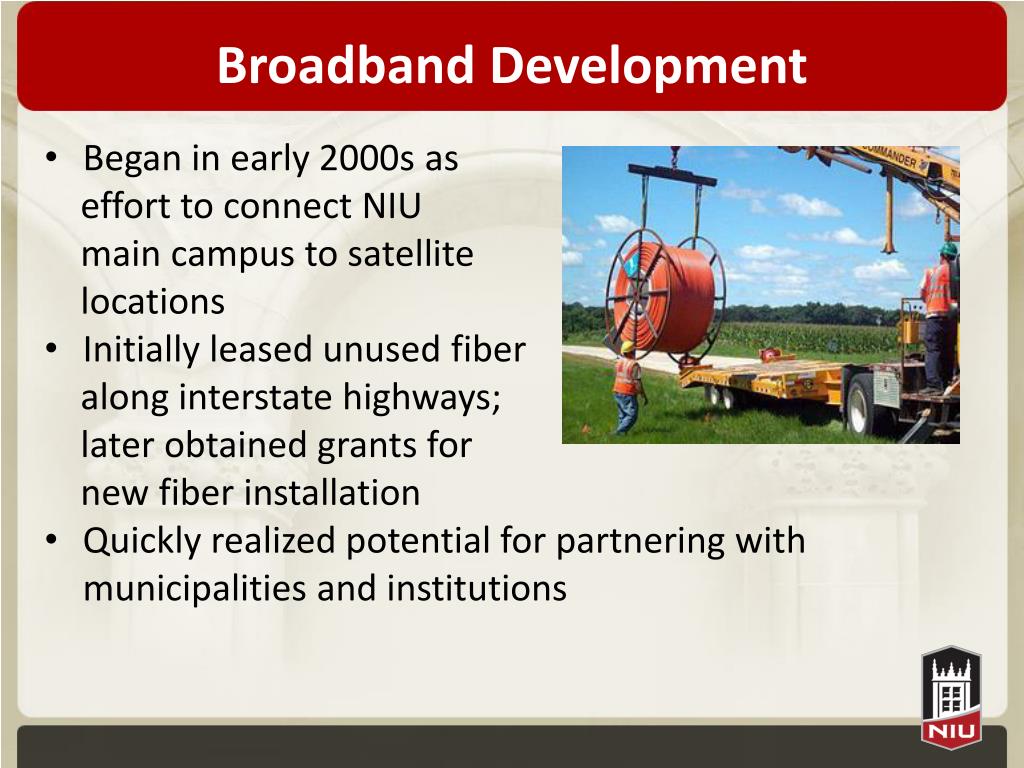 Broadband Development

• Began in early 2000s as effort to connect NIU main campus to satellite locations
• Initially leased unused fiber along interstate highways; later obtained grants for new fiber installation
• Quickly realized potential for partnering with municipalities and institutions

COMMANDER

NIU